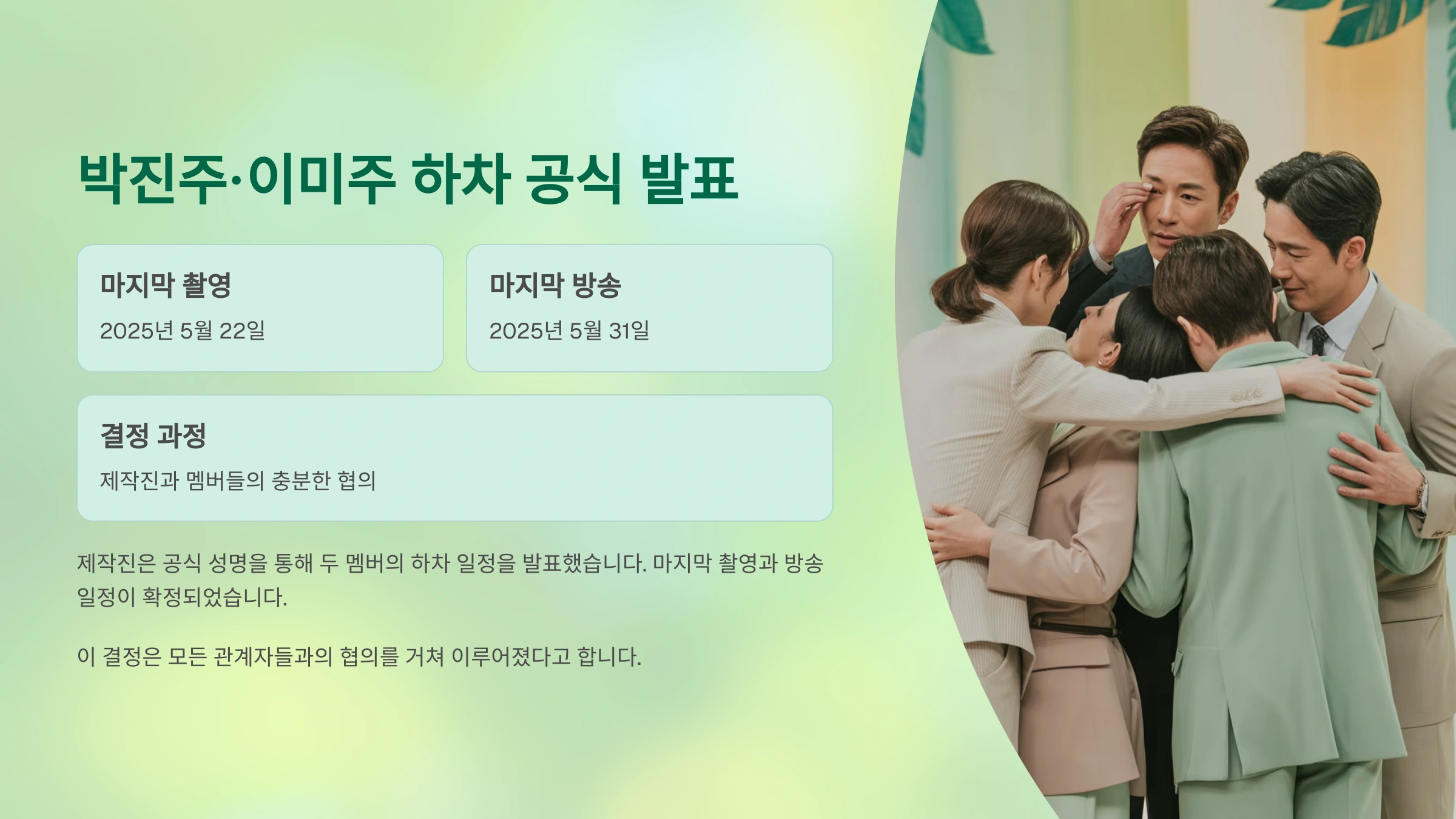 박진주·이미주 하차 공식 발표

마지막 촬영

2025년 5월 22일

마지막 방송

2025년 5월 31일

결정 과정

제작진과 멤버들의 충분한 협의

제작진은 공식 성명을 통해 두 멤버의 하차 일정을 발표했습니다. 마지막 촬영과 방송 일정이 확정되었습니다.

이 결정은 모든 관계자들과의 협의를 거쳐 이루어졌다고 합니다.